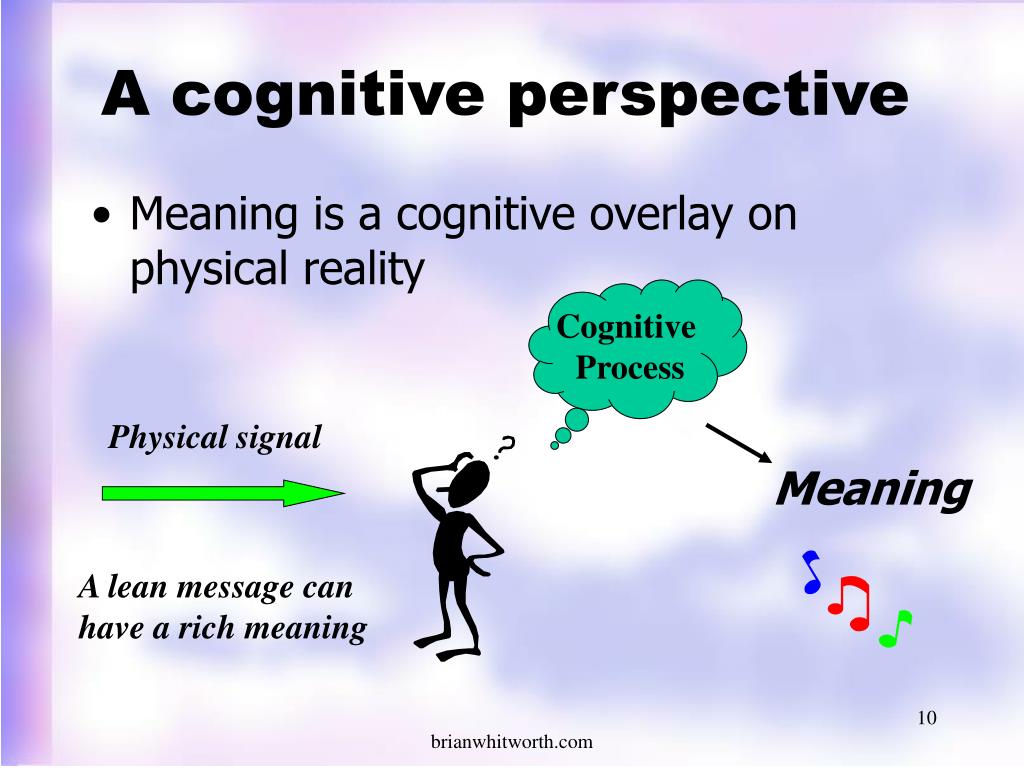 A cognitive perspective

• Meaning is a cognitive overlay on physical reality

Cognitive Process

Physical signal

?

Meaning

A lean message can have a rich meaning

10

brianwhitworth.com